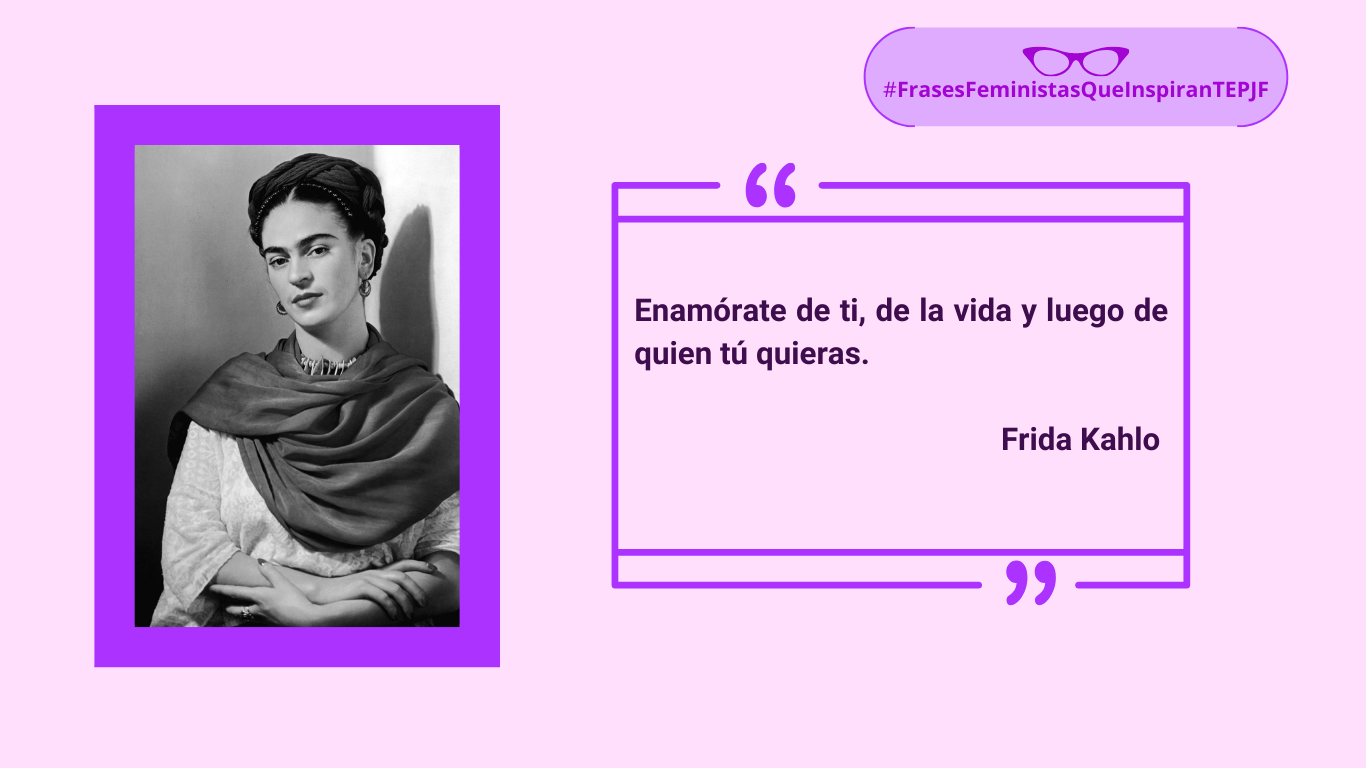 #FrasesFeministasQueInspiranTEPJF

“

Enamórate de ti, de la vida y luego de quien tú quieras.

Frida Kahlo

”